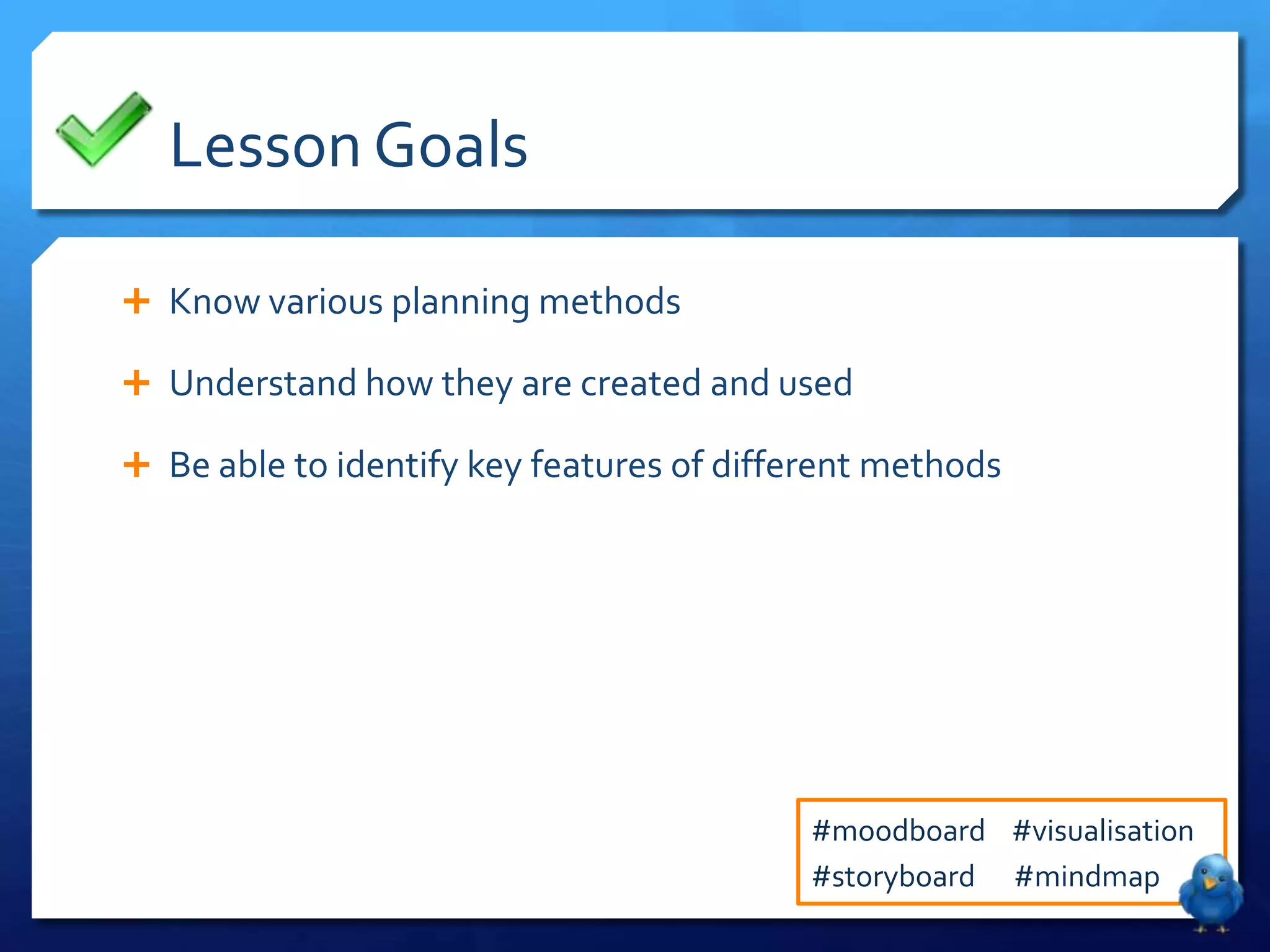 Lesson Goals

+ Know various planning methods

+ Understand how they are created and used

+ Be able to identify key features of different methods

#moodboard #visualisation
#storyboard #mindmap